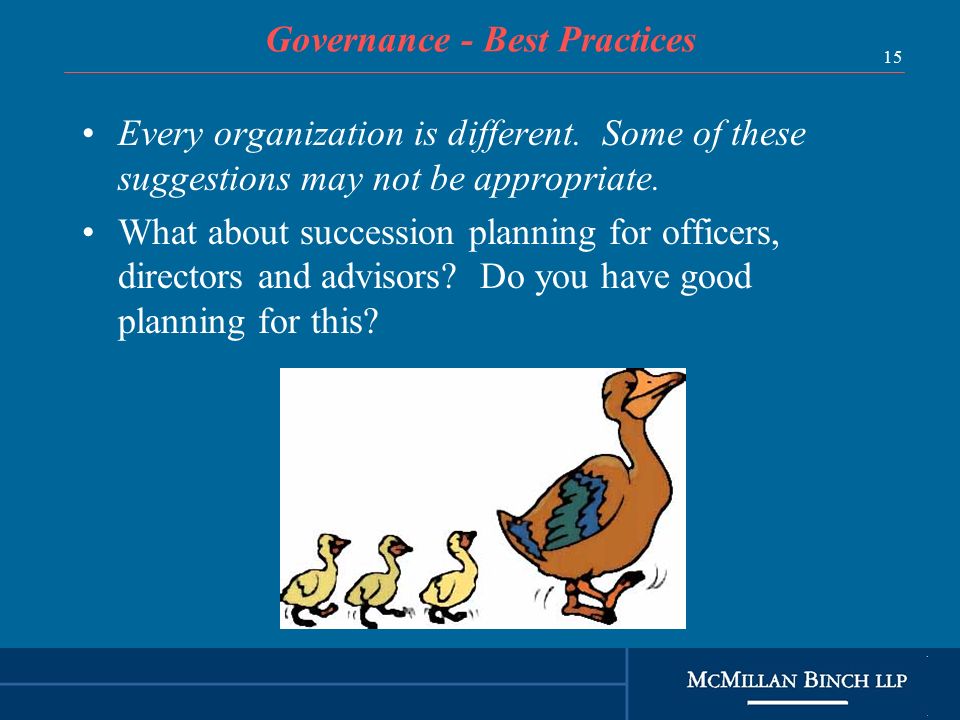 Governance - Best Practices

15

• Every organization is different. Some of these suggestions may not be appropriate.

• What about succession planning for officers, directors and advisors? Do you have good planning for this?

MCMILLAN BINCH LLP